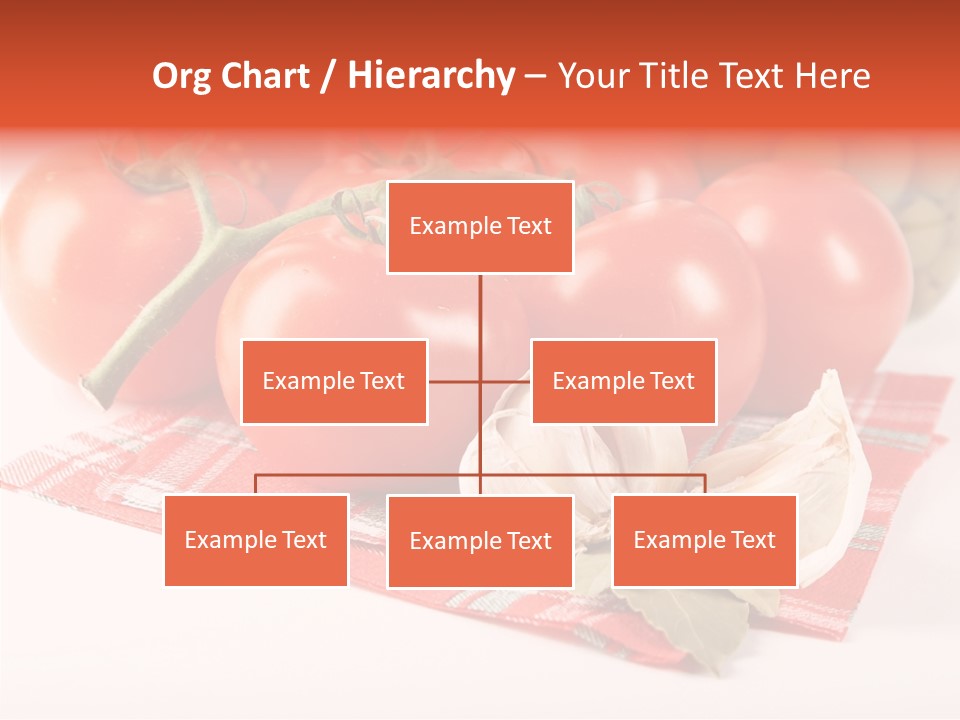 Org Chart / Hierarchy – Your Title Text Here

Example Text

Example Text

Example Text

Example Text

Example Text

Example Text